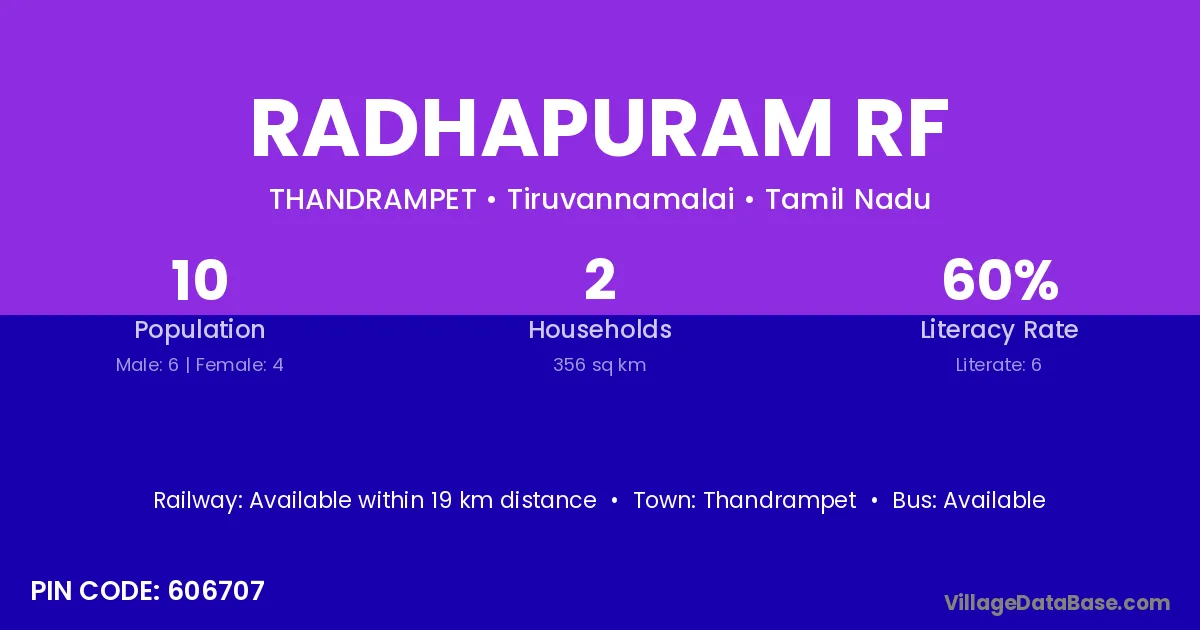 RADHAPURAM RF

THANDRAMPET • Tiruvannamalai • Tamil Nadu

10
Population
Male: 6 | Female: 4

2
Households
356 sq km

60%
Literacy Rate
Literate: 6

Railway: Available within 19 km distance • Town: Thandrampet • Bus: Available

PIN CODE: 606707

VillageDataBase.com